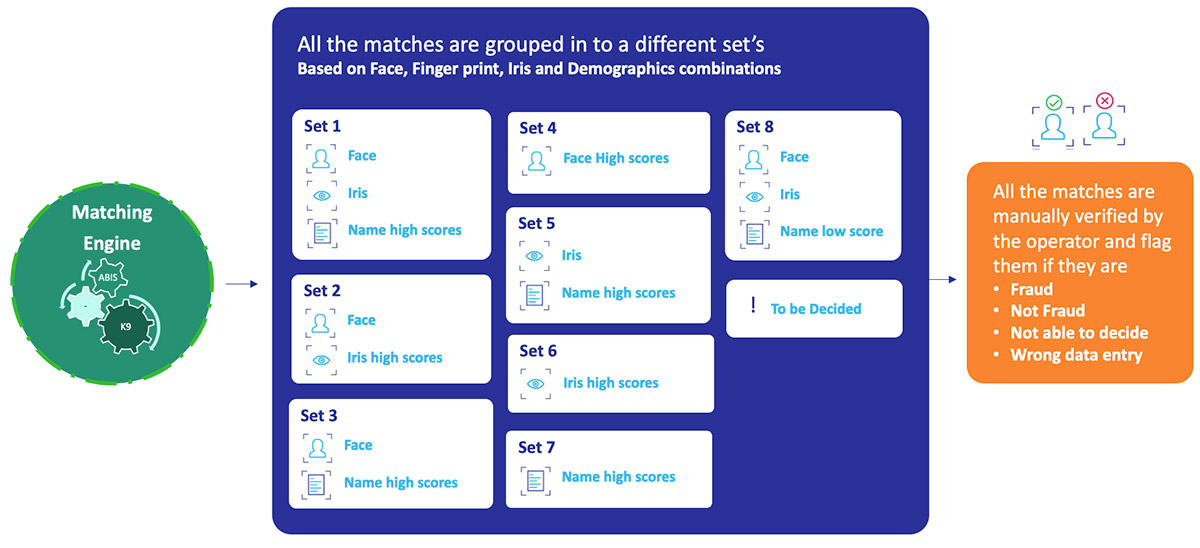 Matching Engine

ABIS

K9

All the matches are grouped in to a different set's
Based on Face, Finger print, Iris and Demographics combinations

Set 1
Face
Iris
Name high scores

Set 2
Face
Iris high scores

Set 3
Face
Name high scores

Set 4
Face High scores

Set 5
Iris
Name high scores

Set 6
Iris high scores

Set 7
Name high scores

Set 8
Face
Iris
Name low score

!
To be Decided

All the matches are manually verified by the operator and flag them if they are
• Fraud
• Not Fraud
• Not able to decide
• Wrong data entry